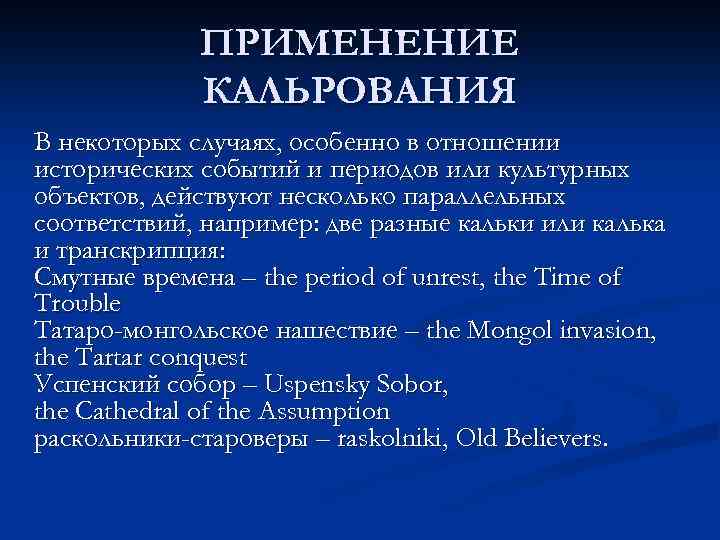 ПРИМЕНЕНИЕ КАЛЬРОВАНИЯ

В некоторых случаях, особенно в отношении исторических событий и периодов или культурных объектов, действуют несколько параллельных соответствий, например: две разные кальки или калька и транскрипция:
Смутные времена – the period of unrest, the Time of Trouble
Татаро-монгольское нашествие – the Mongol invasion, the Tartar conquest
Успенский собор – Uspensky Sobor, the Cathedral of the Assumption
раскольники-староверы – raskolniki, Old Believers.